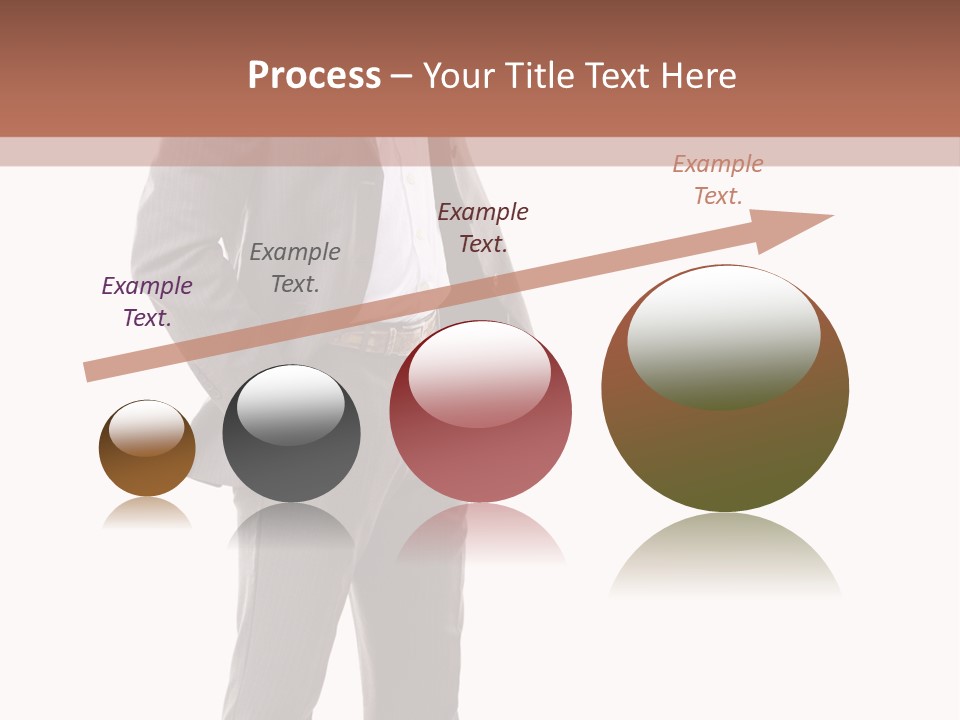 Process – Your Title Text Here

Example Text.

Example Text.

Example Text.

Example Text.